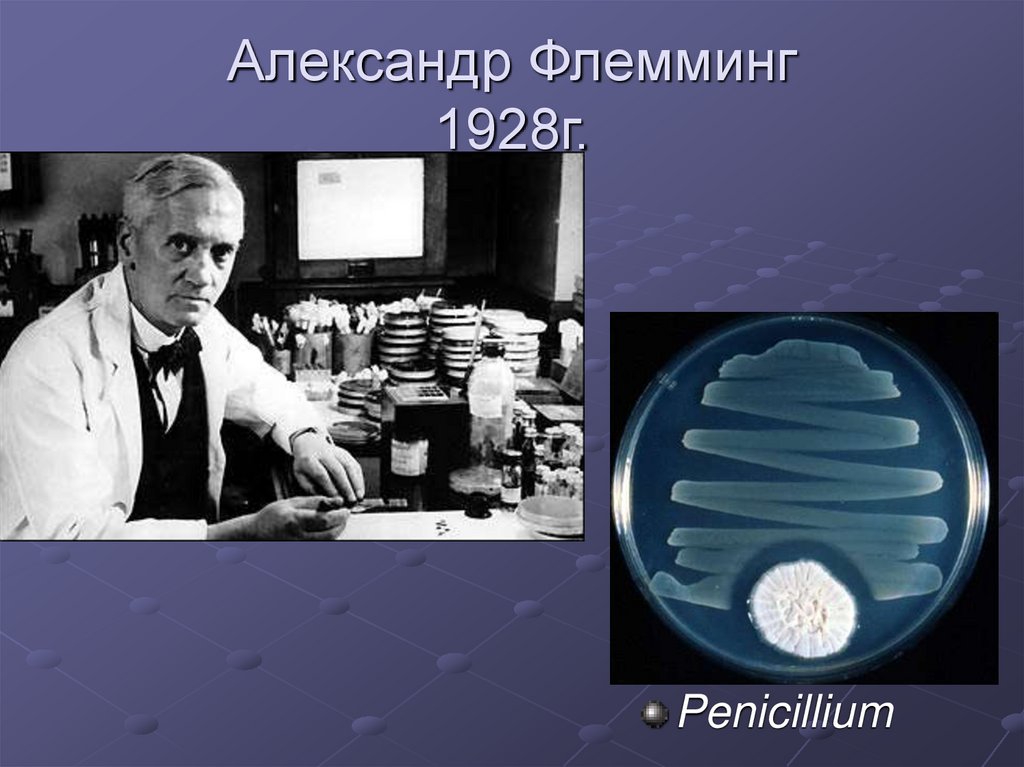 Александр Флемминг 1928г.

Penicillium